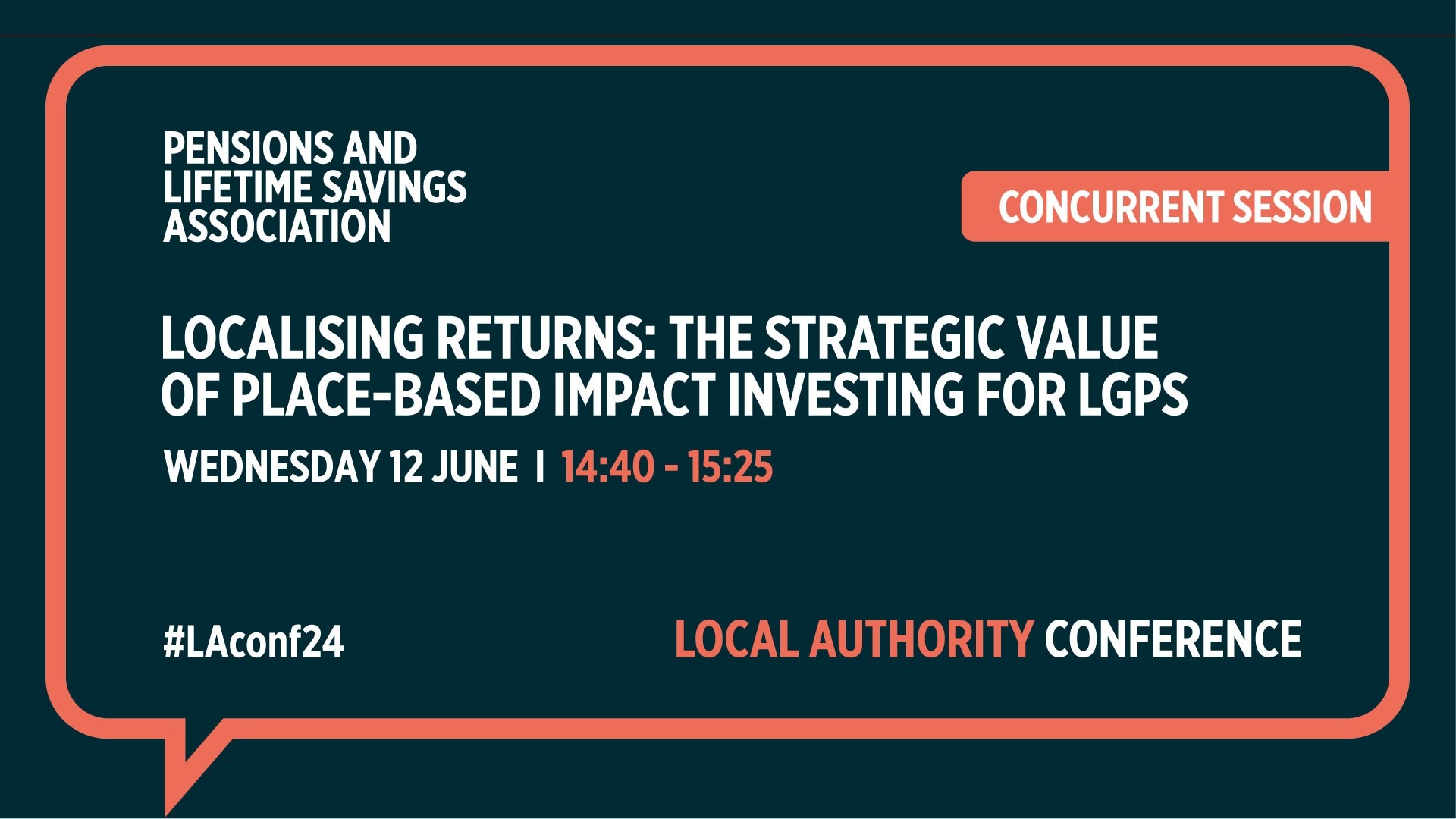 PENSIONS AND LIFETIME SAVINGS ASSOCIATION

CONCURRENT SESSION

LOCALISING RETURNS: THE STRATEGIC VALUE OF PLACE-BASED IMPACT INVESTING FOR LGPS

WEDNESDAY 12 JUNE I 14:40 - 15:25

#LAconf24

LOCAL AUTHORITY CONFERENCE